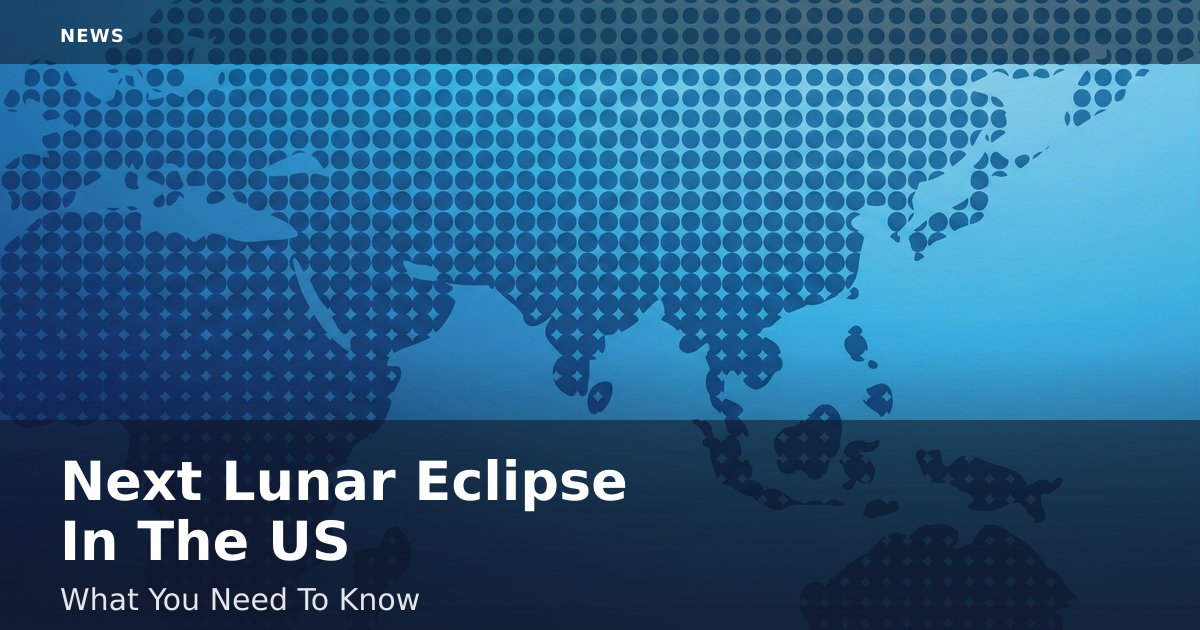 NEWS

Next Lunar Eclipse In The US

What You Need To Know